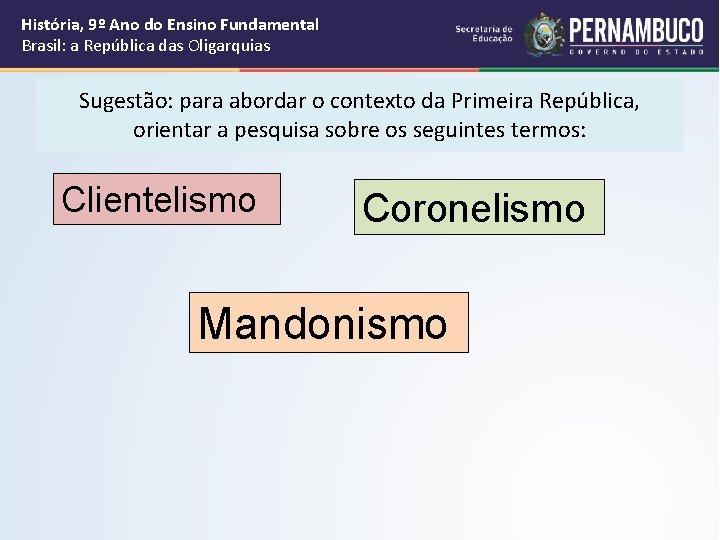 História, 9º Ano do Ensino Fundamental
Brasil: a República das Oligarquias

Secretaria de Educação

PERNAMBUCO
GOVERNO DO ESTADO

Sugestão: para abordar o contexto da Primeira República, orientar a pesquisa sobre os seguintes termos:

Clientelismo

Coronelismo

Mandonismo